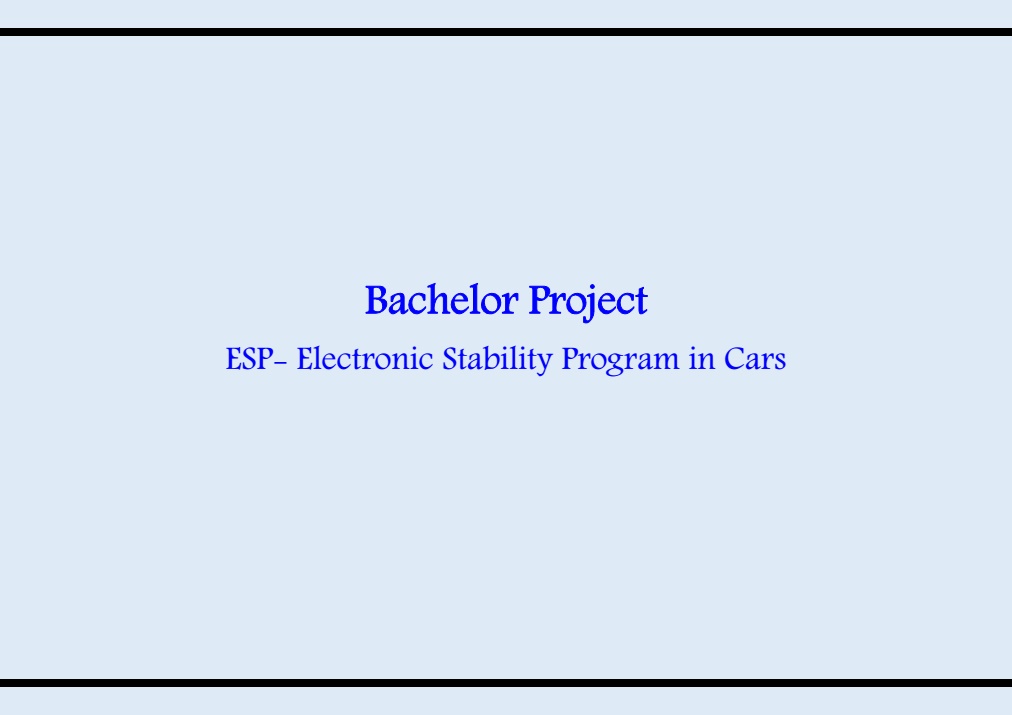 Bachelor Project

ESP- Electronic Stability Program in Cars